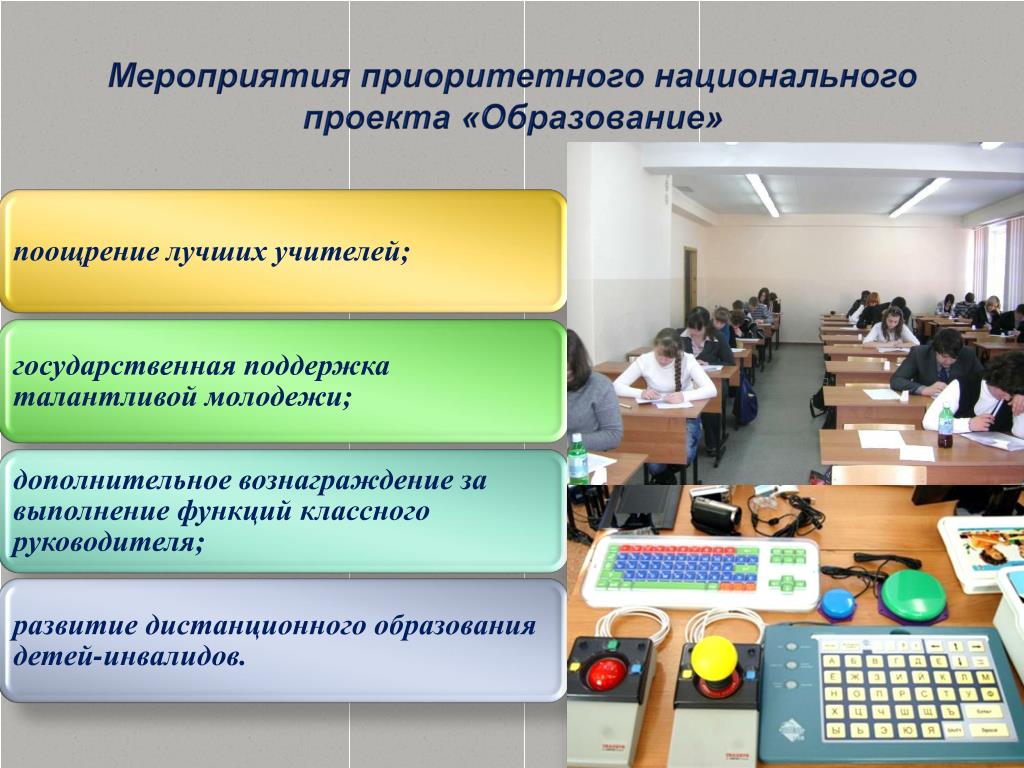 Мероприятия приоритетного национального проекта «Образование»

поощрение лучших учителей;

государственная поддержка талантливой молодежи;

дополнительное вознаграждение за выполнение функций классного руководителя;

развитие дистанционного образования детей-инвалидов.